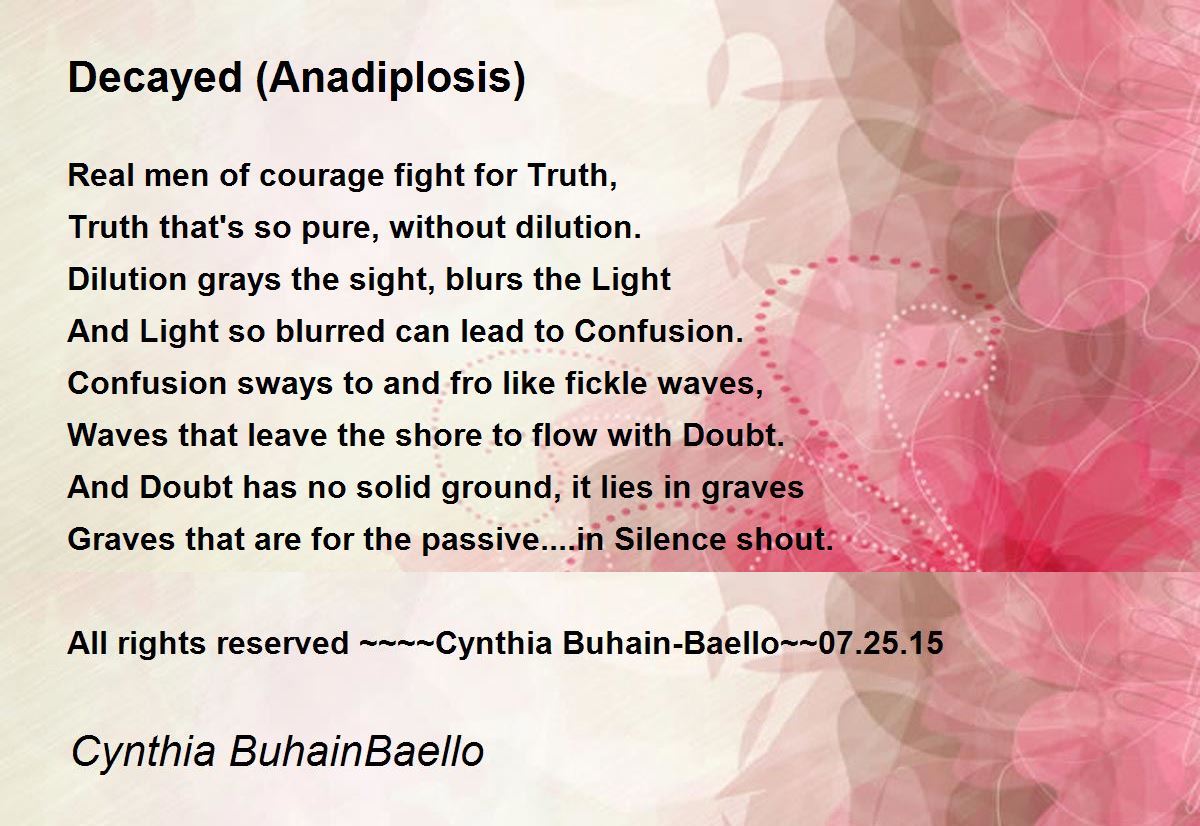 Decayed (Anadiplosis)

Real men of courage fight for Truth,
Truth that's so pure, without dilution.
Dilution grays the sight, blurs the Light
And Light so blurred can lead to Confusion.
Confusion sways to and fro like fickle waves,
Waves that leave the shore to flow with Doubt.
And Doubt has no solid ground, it lies in graves
Graves that are for the passive....in Silence shout.

All rights reserved ~~~~Cynthia Buhain-Baello~~07.25.15

Cynthia BuhainBaello